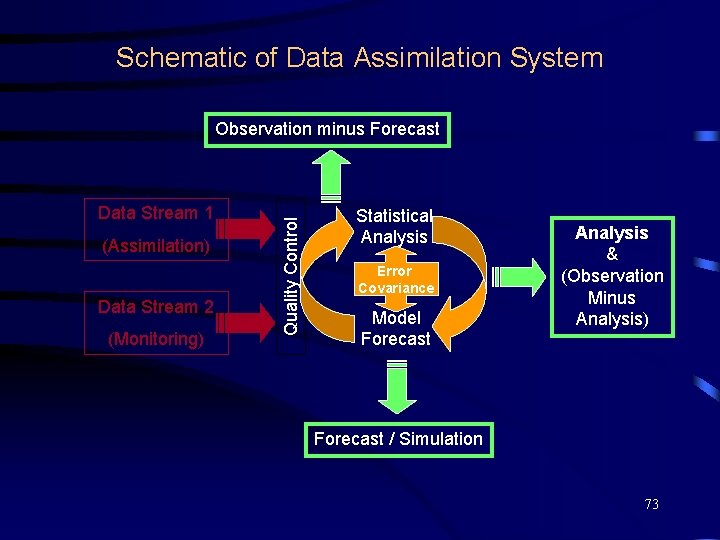 Schematic of Data Assimilation System

Observation minus Forecast

Data Stream 1
(Assimilation)

Data Stream 2
(Monitoring)

Quality Control

Statistical Analysis

Error Covariance

Model Forecast

Analysis
&
(Observation Minus Analysis)

Forecast / Simulation

73